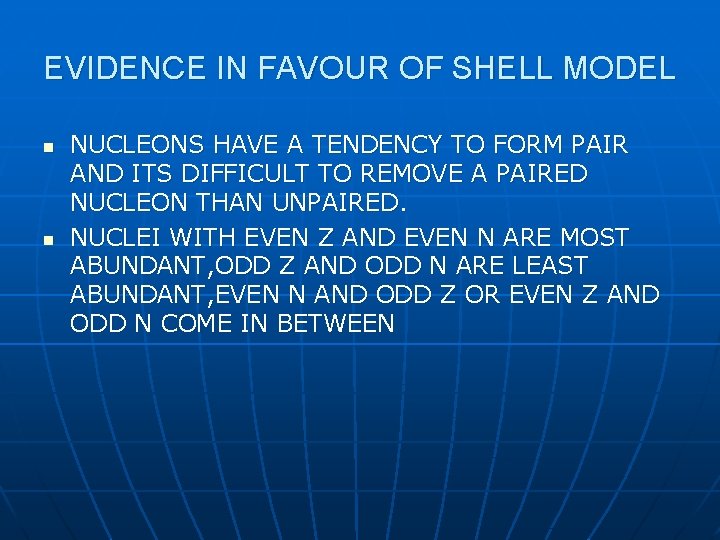 EVIDENCE IN FAVOUR OF SHELL MODEL

- NUCLEONS HAVE A TENDENCY TO FORM PAIR AND ITS DIFFICULT TO REMOVE A PAIRED NUCLEON THAN UNPAIRED.
- NUCLEI WITH EVEN Z AND EVEN N ARE MOST ABUNDANT,ODD Z AND ODD N ARE LEAST ABUNDANT,EVEN N AND ODD Z OR EVEN Z AND ODD N COME IN BETWEEN